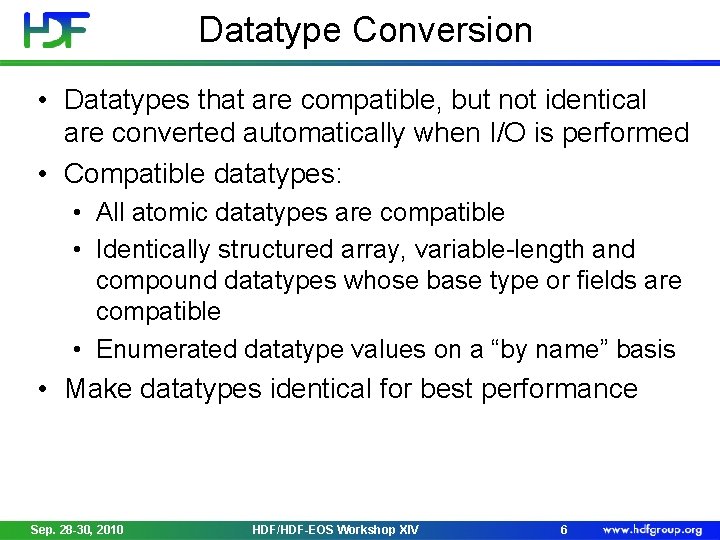 HDF

Datatype Conversion

• Datatypes that are compatible, but not identical are converted automatically when I/O is performed
• Compatible datatypes:
  • All atomic datatypes are compatible
  • Identically structured array, variable-length and compound datatypes whose base type or fields are compatible
  • Enumerated datatype values on a “by name” basis
• Make datatypes identical for best performance

Sep. 28-30, 2010 HDF/HDF-EOS Workshop XIV 6 www.hdfgroup.org